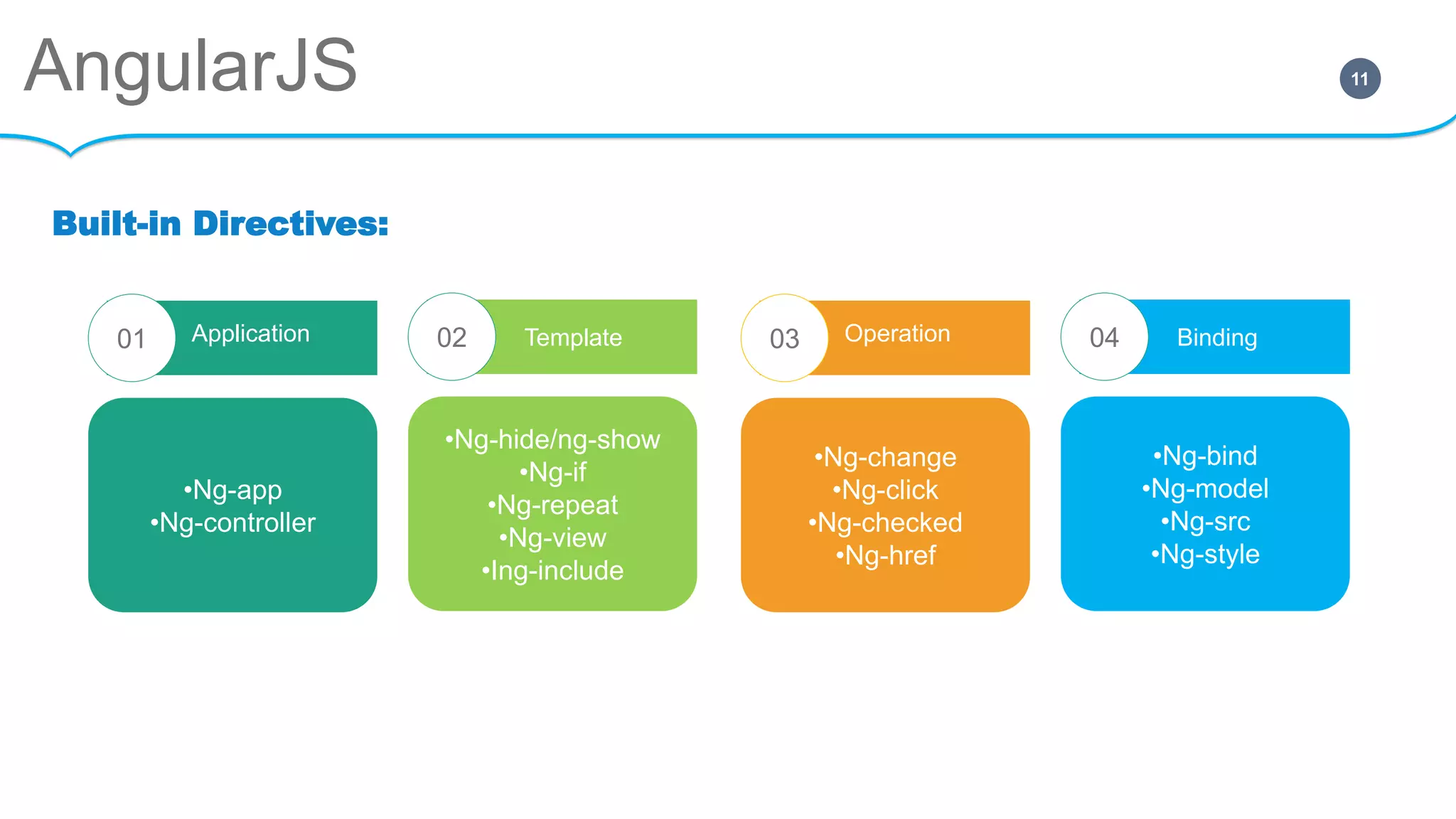 AngularJS

11

Built-in Directives:

01 Application

•Ng-app
•Ng-controller

02 Template

•Ng-hide/ng-show
•Ng-if
•Ng-repeat
•Ng-view
•Ing-include

03 Operation

•Ng-change
•Ng-click
•Ng-checked
•Ng-href

04 Binding

•Ng-bind
•Ng-model
•Ng-src
•Ng-style